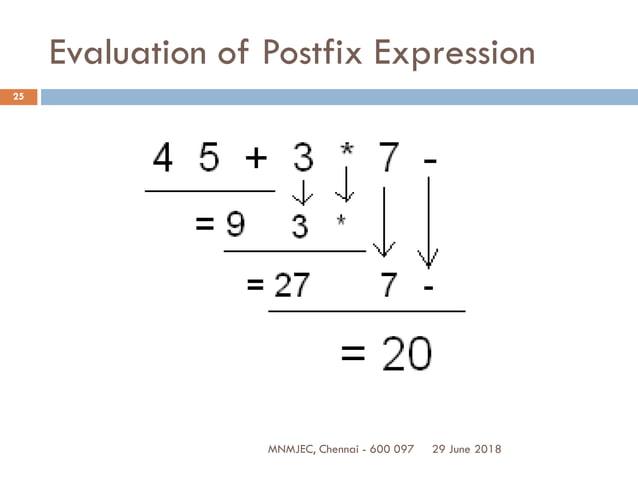 Evaluation of Postfix Expression

25

4 5 + 3 * 7 -

= 9 3 *

= 27 7 -

= 20

MNMJEC, Chennai - 600 097 29 June 2018